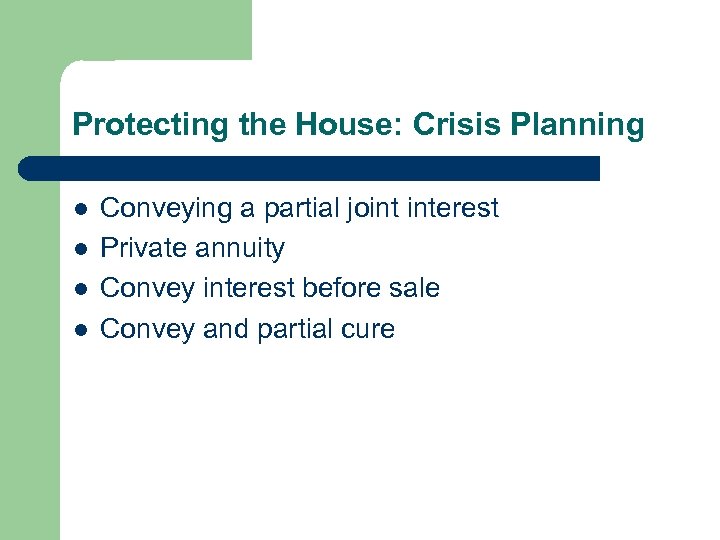 Protecting the House: Crisis Planning

- Conveying a partial joint interest
- Private annuity
- Convey interest before sale
- Convey and partial cure